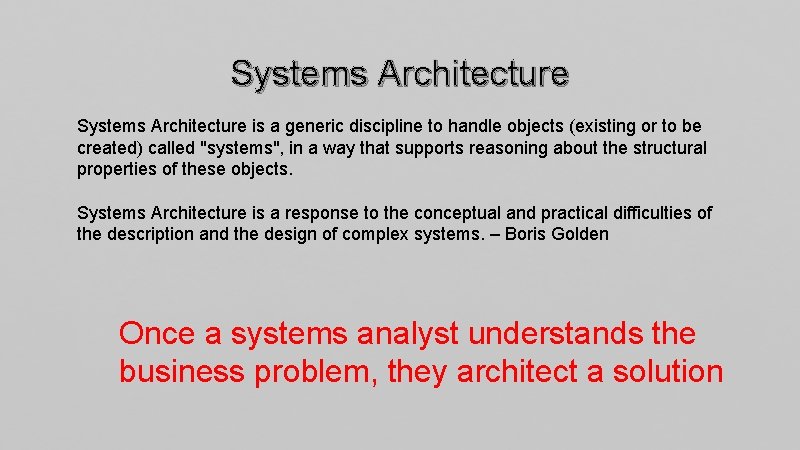 Systems Architecture

Systems Architecture is a generic discipline to handle objects (existing or to be created) called "systems", in a way that supports reasoning about the structural properties of these objects.

Systems Architecture is a response to the conceptual and practical difficulties of the description and the design of complex systems. – Boris Golden

Once a systems analyst understands the business problem, they architect a solution